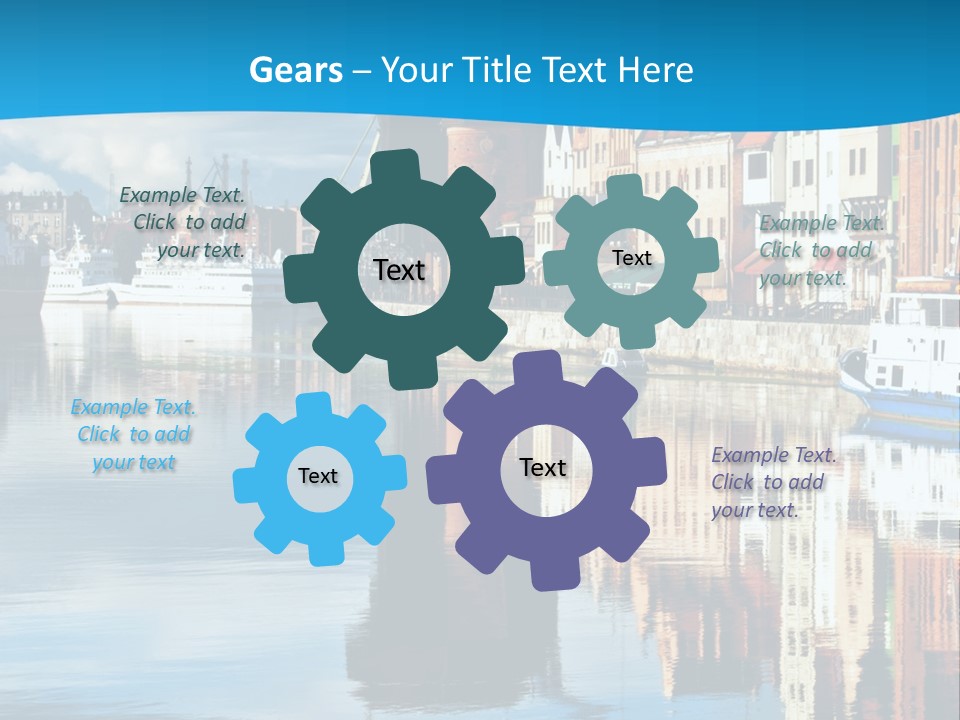 Gears – Your Title Text Here

Example Text. Click to add your text.

Text

Text

Example Text. Click to add your text.

Example Text. Click to add your text

Text

Text

Example Text. Click to add your text.